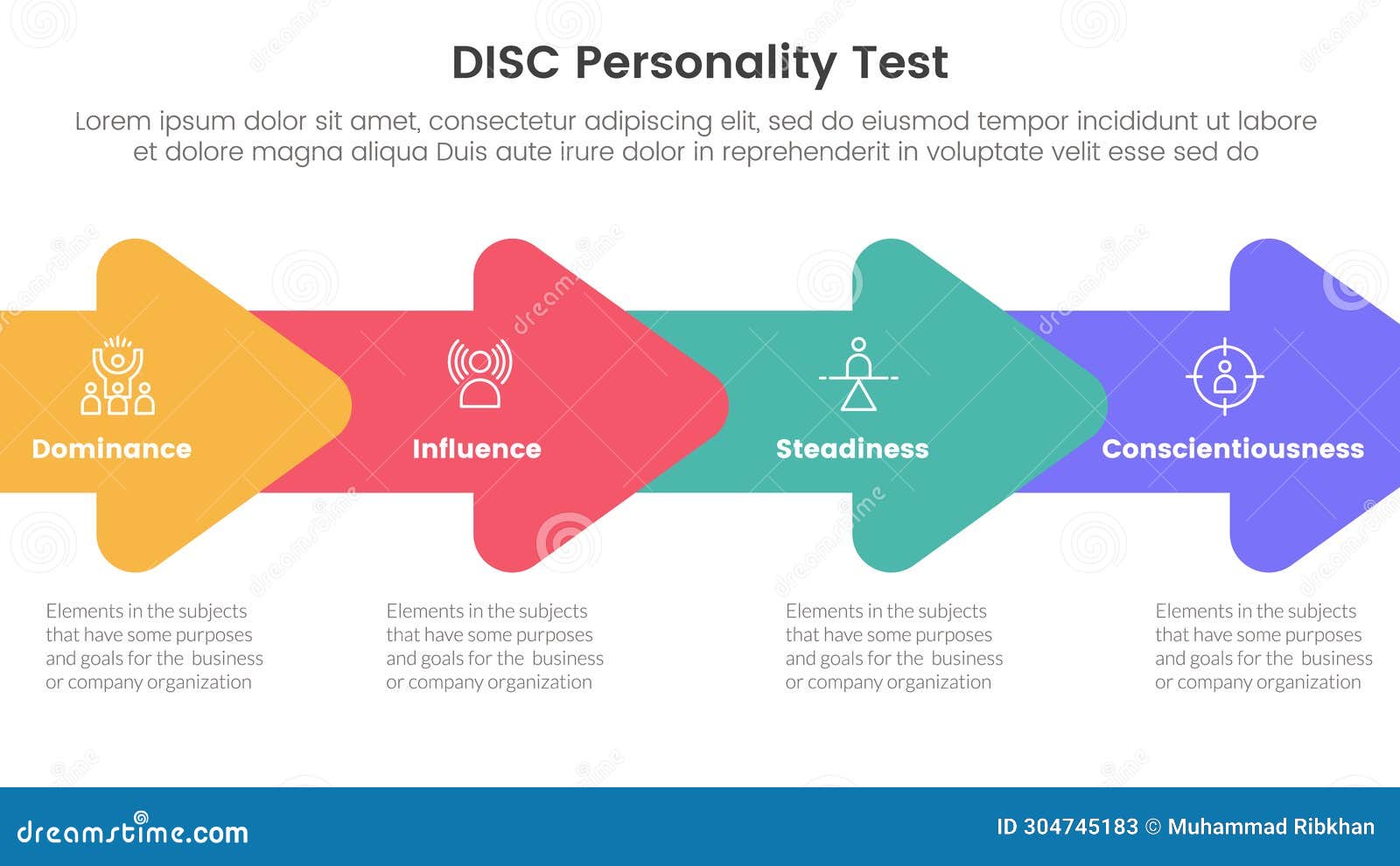 DISC Personality Test

Lorem ipsum dolor sit amet, consectetur adipiscing elit, sed do eiusmod tempor incididunt ut labore et dolore magna aliqua Duis aute irure dolor in reprehenderit in voluptate velit esse sed do

Dominance

Influence

Steadiness

Conscientiousness

Elements in the subjects that have some purposes and goals for the business or company organization

Elements in the subjects that have some purposes and goals for the business or company organization

Elements in the subjects that have some purposes and goals for the business or company organization

Elements in the subjects that have some purposes and goals for the business or company organization

dreamstime.com

ID 304745183 © Muhammad Ribkhan